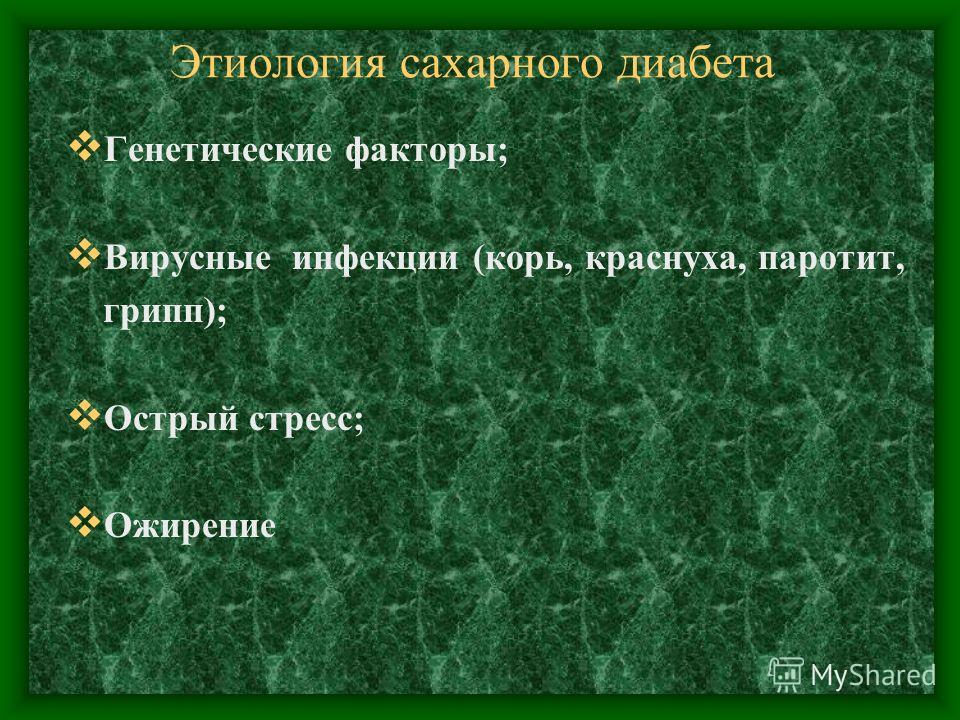 Этиология сахарного диабета

❖ Генетические факторы;

❖ Вирусные инфекции (корь, краснуха, паротит, грипп);

❖ Острый стресс;

❖ Ожирение

MyShared